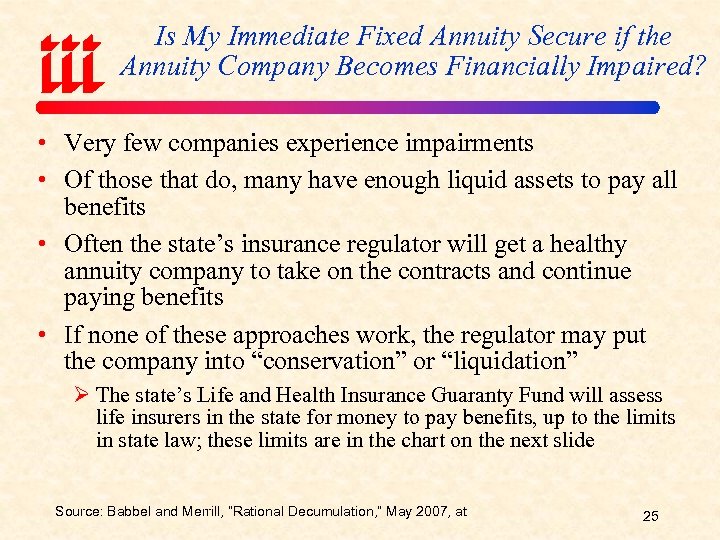 iii

Is My Immediate Fixed Annuity Secure if the Annuity Company Becomes Financially Impaired?

• Very few companies experience impairments

• Of those that do, many have enough liquid assets to pay all benefits

• Often the state's insurance regulator will get a healthy annuity company to take on the contracts and continue paying benefits

• If none of these approaches work, the regulator may put the company into "conservation" or "liquidation"

➢ The state's Life and Health Insurance Guaranty Fund will assess life insurers in the state for money to pay benefits, up to the limits in state law; these limits are in the chart on the next slide

Source: Babbel and Merrill, "Rational Decumulation," May 2007, at

25